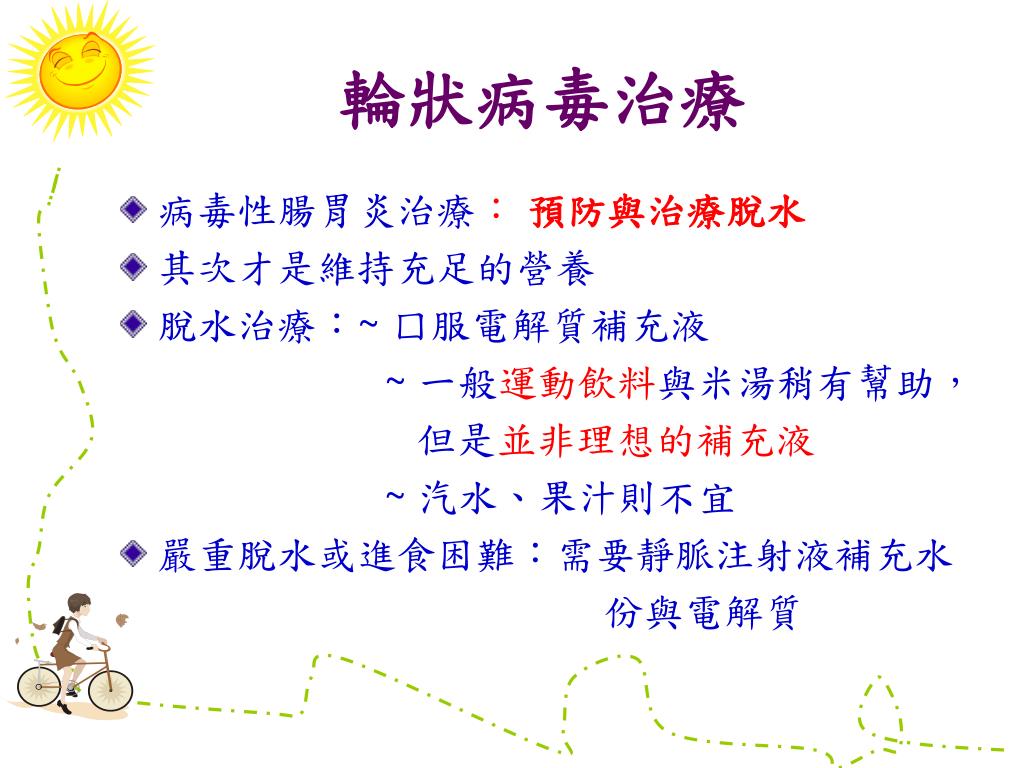 輪狀病毒治療

病毒性腸胃炎治療： 預防與治療脫水

其次才是維持充足的營養

脫水治療：~ 口服電解質補充液

~ 一般運動飲料與米湯稍有幫助，但是並非理想的補充液

~ 汽水、果汁則不宜

嚴重脫水或進食困難：需要靜脈注射液補充水份與電解質